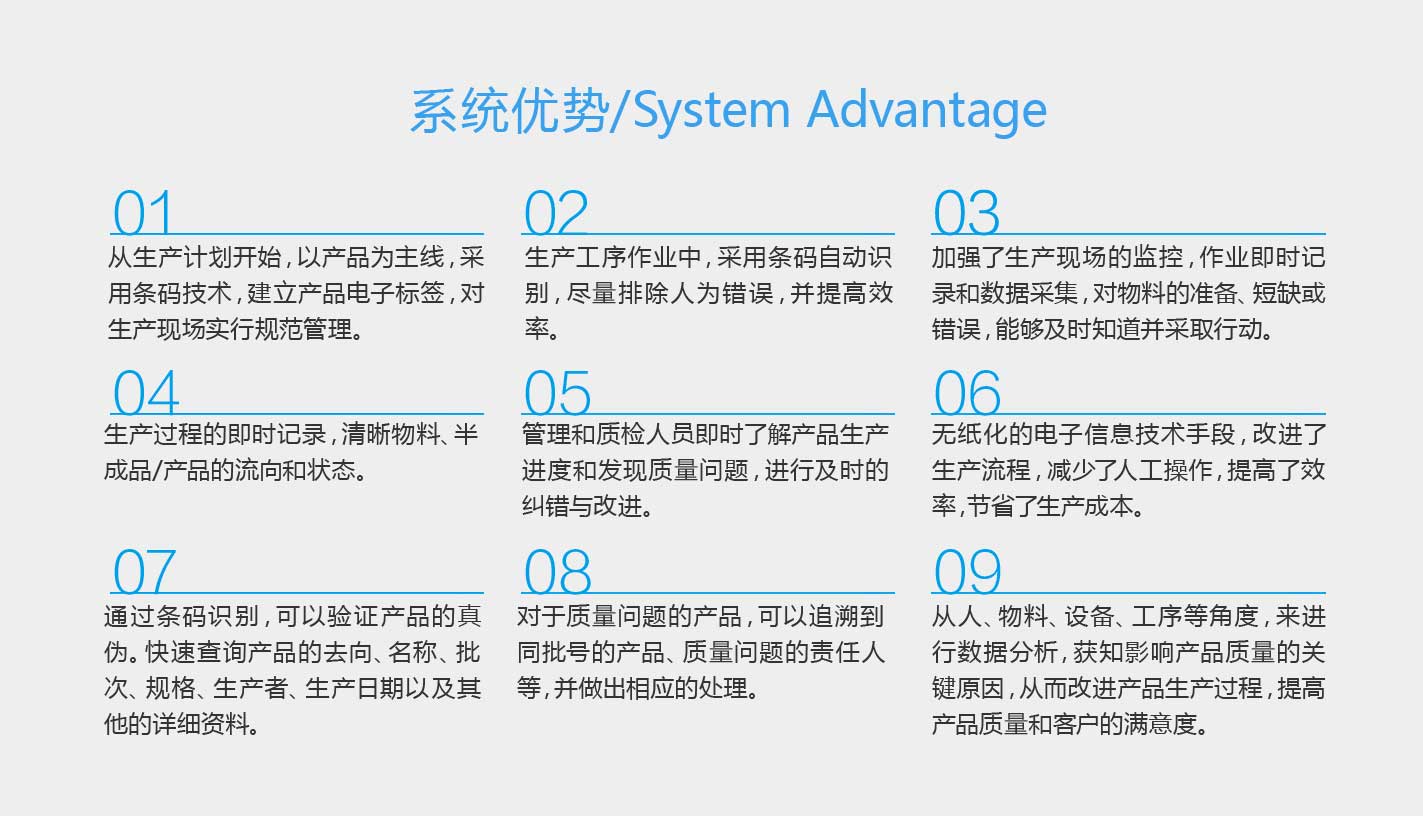 系统优势/System Advantage

01

从生产计划开始，以产品为主线，采用条码技术，建立产品电子标签，对生产现场实行规范管理。

02

生产工序作业中，采用条码自动识别，尽量排除人为错误，并提高效率。

03

加强了生产现场的监控，作业即时记录和数据采集，对物料的准备、短缺或错误，能够及时知道并采取行动。

04

生产过程的即时记录，清晰物料、半成品/产品的流向和状态。

05

管理和质检人员即时了解产品生产进度和发现质量问题，进行及时的纠错与改进。

06

无纸化的电子信息技术手段，改进了生产流程，减少了人工操作，提高了效率，节省了生产成本。

07

通过条码识别，可以验证产品的真伪。快速查询产品的去向、名称、批次、规格、生产者、生产日期以及其他的详细资料。

08

对于质量问题的产品，可以追溯到同批号的产品、质量问题的责任人等，并做出相应的处理。

09

从人、物料、设备、工序等角度，来进行数据分析，获知影响产品质量的关键原因，从而改进产品生产过程，提高产品质量和客户的满意度。